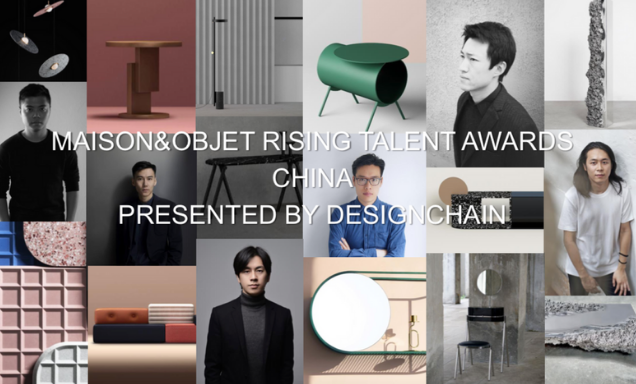 MAISON&OBJET RISING TALENT AWARDS
CHINA
PRESENTED BY DESIGNCHAIN